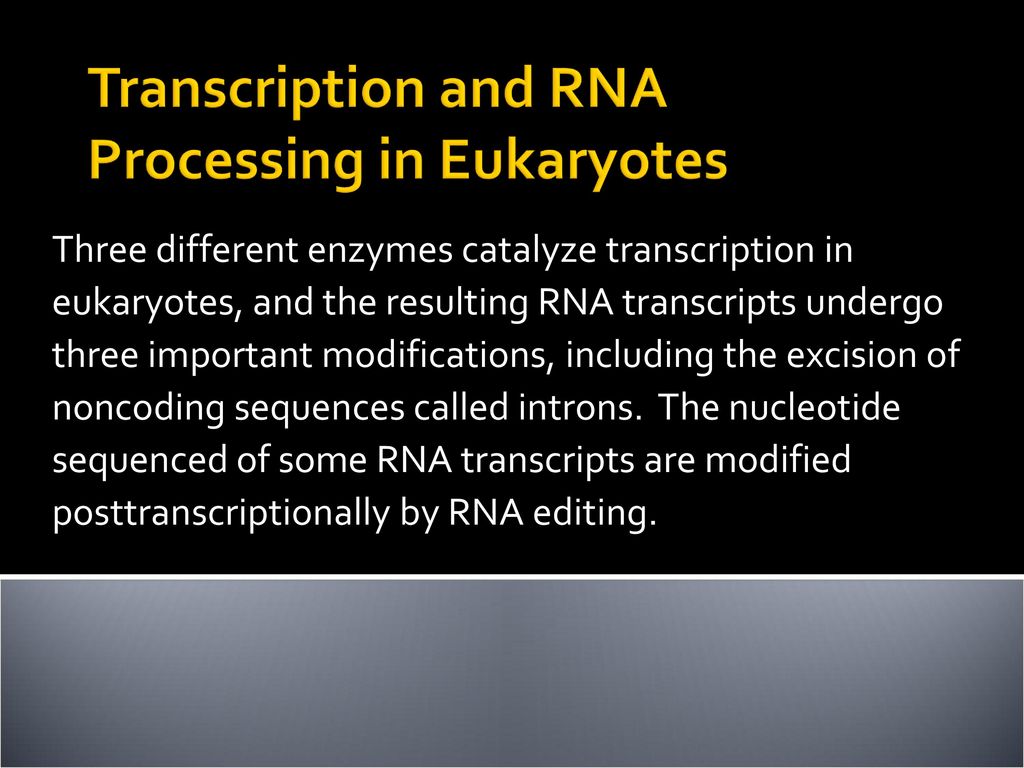 Transcription and RNA Processing in Eukaryotes

Three different enzymes catalyze transcription in eukaryotes, and the resulting RNA transcripts undergo three important modifications, including the excision of noncoding sequences called introns. The nucleotide sequenced of some RNA transcripts are modified posttranscriptionally by RNA editing.